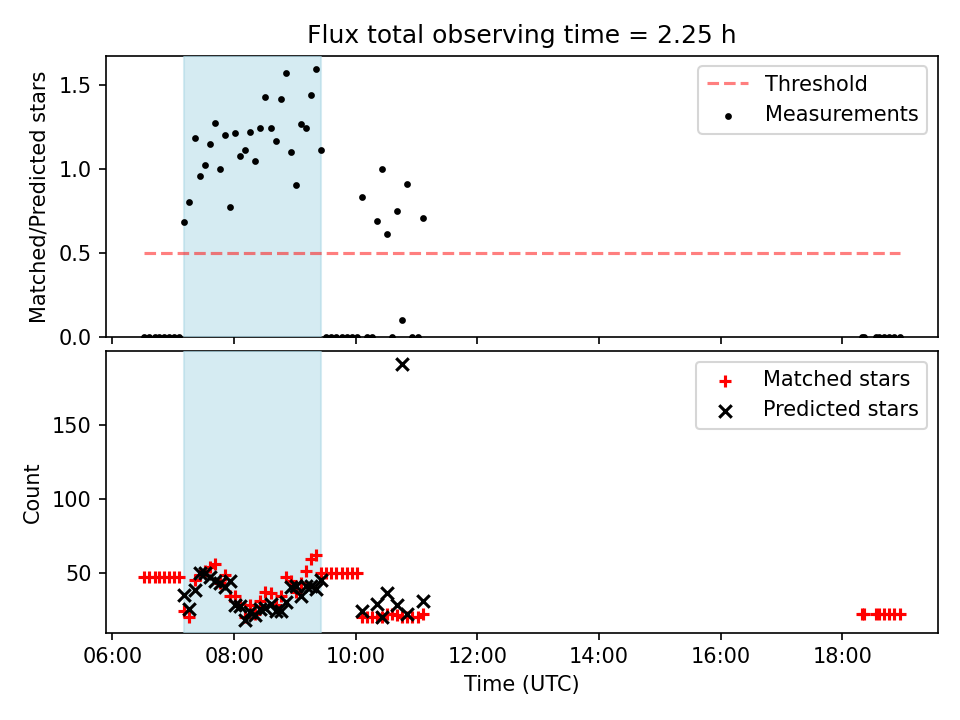 Flux total observing time = 2.25 h

Matched/Predicted stars

1.5
1.0
0.5
0.0

Threshold
Measurements

Count

150
100
50

Matched stars
Predicted stars

06:00
08:00
10:00
12:00
14:00
16:00
18:00

Time (UTC)